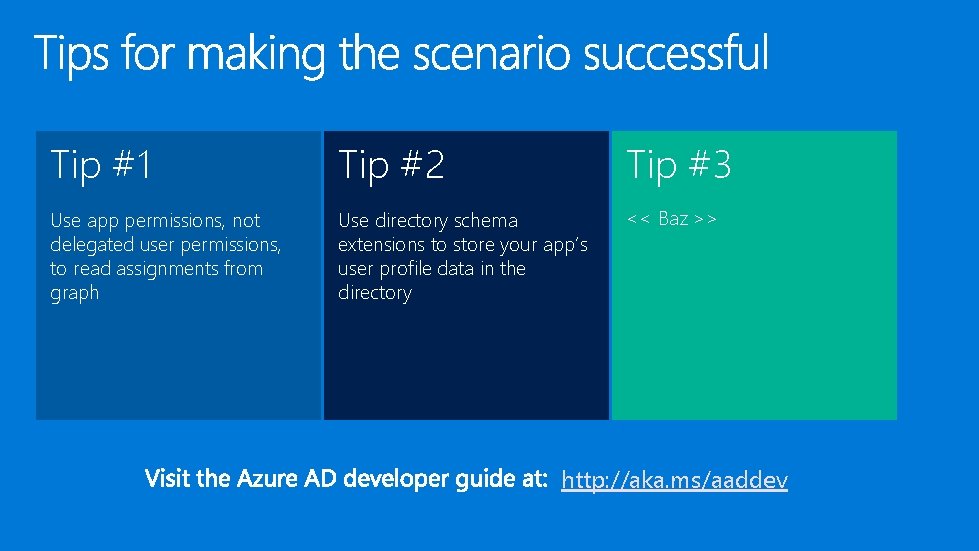 Tips for making the scenario successful

Tip #1

Use app permissions, not delegated user permissions, to read assignments from graph

Tip #2

Use directory schema extensions to store your app's user profile data in the directory

Tip #3

<< Baz >>

Visit the Azure AD developer guide at: http://aka.ms/aaddev